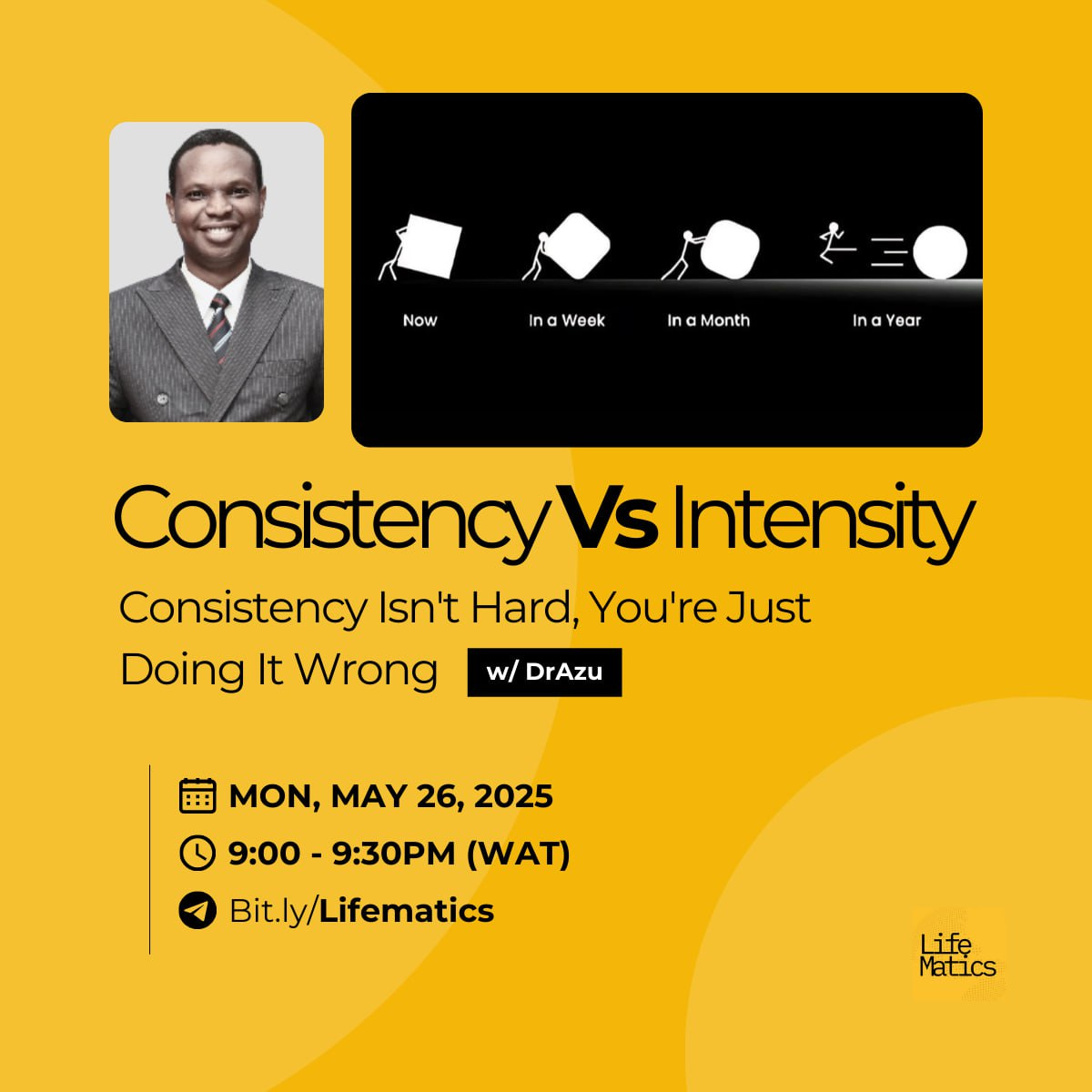 Now

In a Week

In a Month

In a Year

Consistency Vs Intensity

Consistency Isn't Hard, You're Just Doing It Wrong

w/ DrAzu

MON, MAY 26, 2025

9:00 - 9:30PM (WAT)

Bit.ly/Lifematics

Life Matics